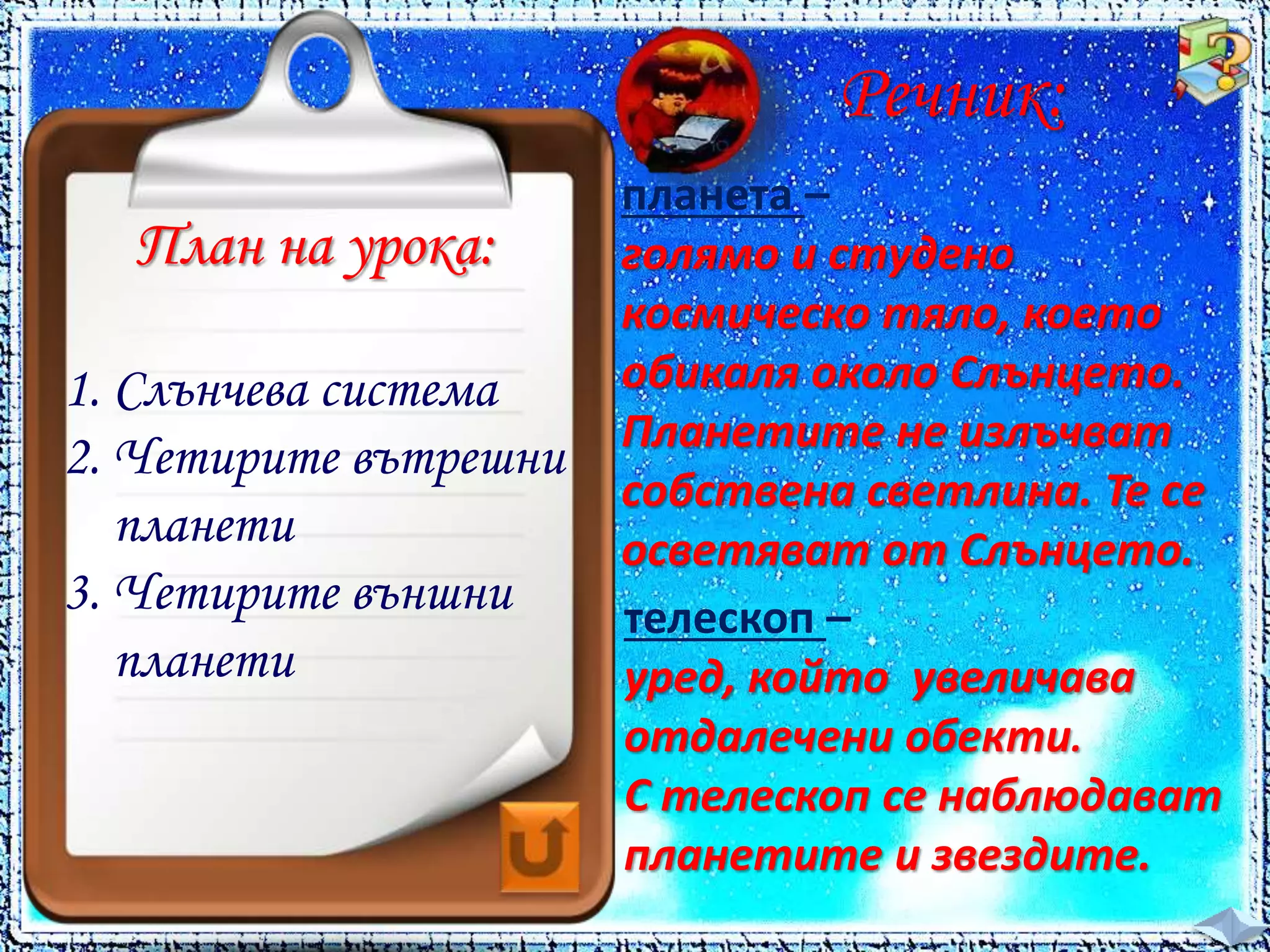 План на урока:

1. Слънчева система
2. Четирите вътрешни планети
3. Четирите външни планети

Речник:

планета –
голямо и студено космическо тяло, което обикаля около Слънцето. Планетите не излъчват собствена светлина. Те се осветяват от Слънцето.

телескоп –
уред, който увеличава отдалечени обекти. С телескоп се наблюдават планетите и звездите.